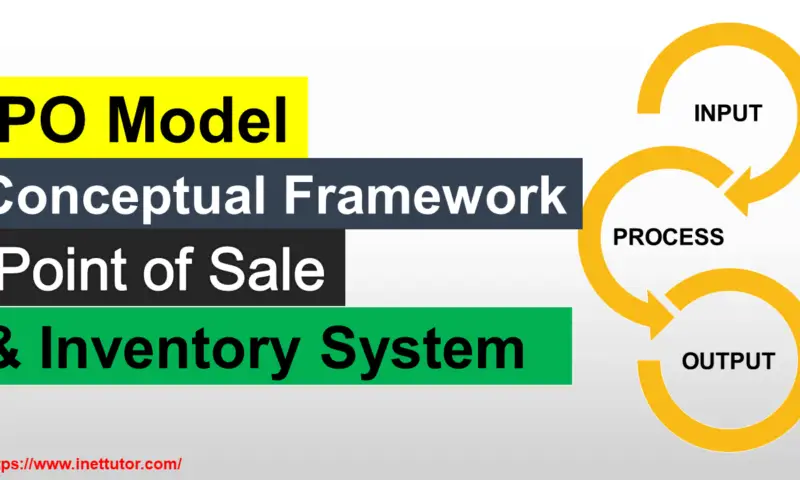 PO Model
Conceptual Framework
Point of Sale
& Inventory System

INPUT
PROCESS
OUTPUT

ps://www.inettutor.com/